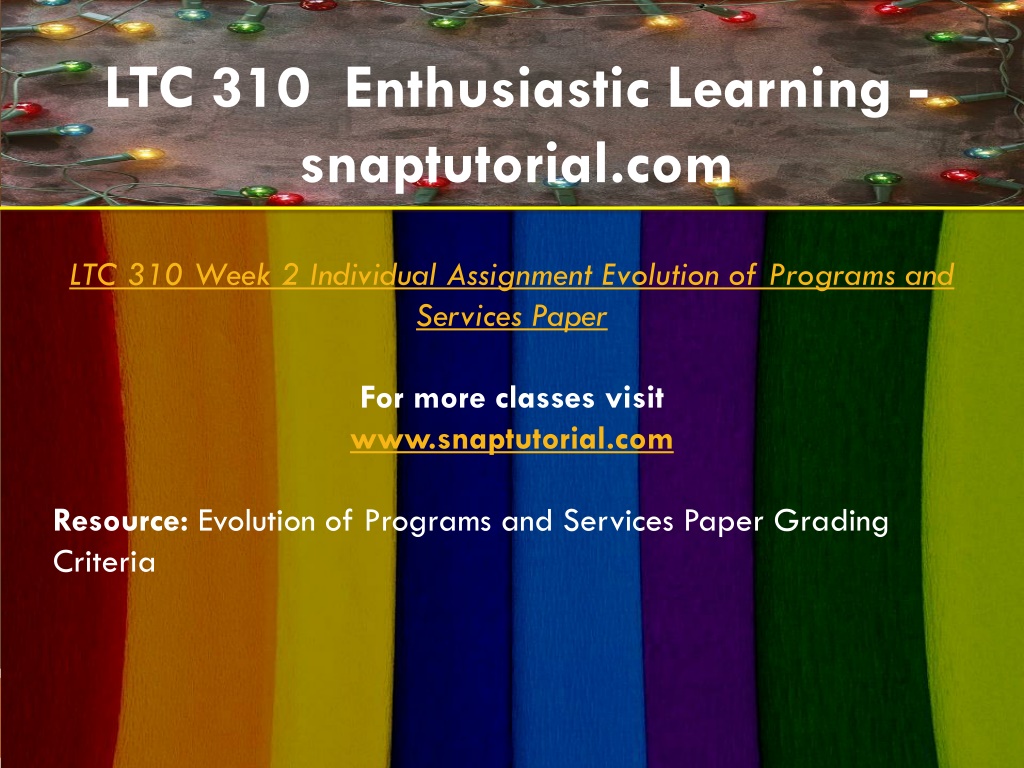 LTC 310 Enthusiastic Learning - snaptutorial.com

LTC 310 Week 2 Individual Assignment Evolution of Programs and Services Paper

For more classes visit
www.snaptutorial.com

Resource: Evolution of Programs and Services Paper Grading Criteria